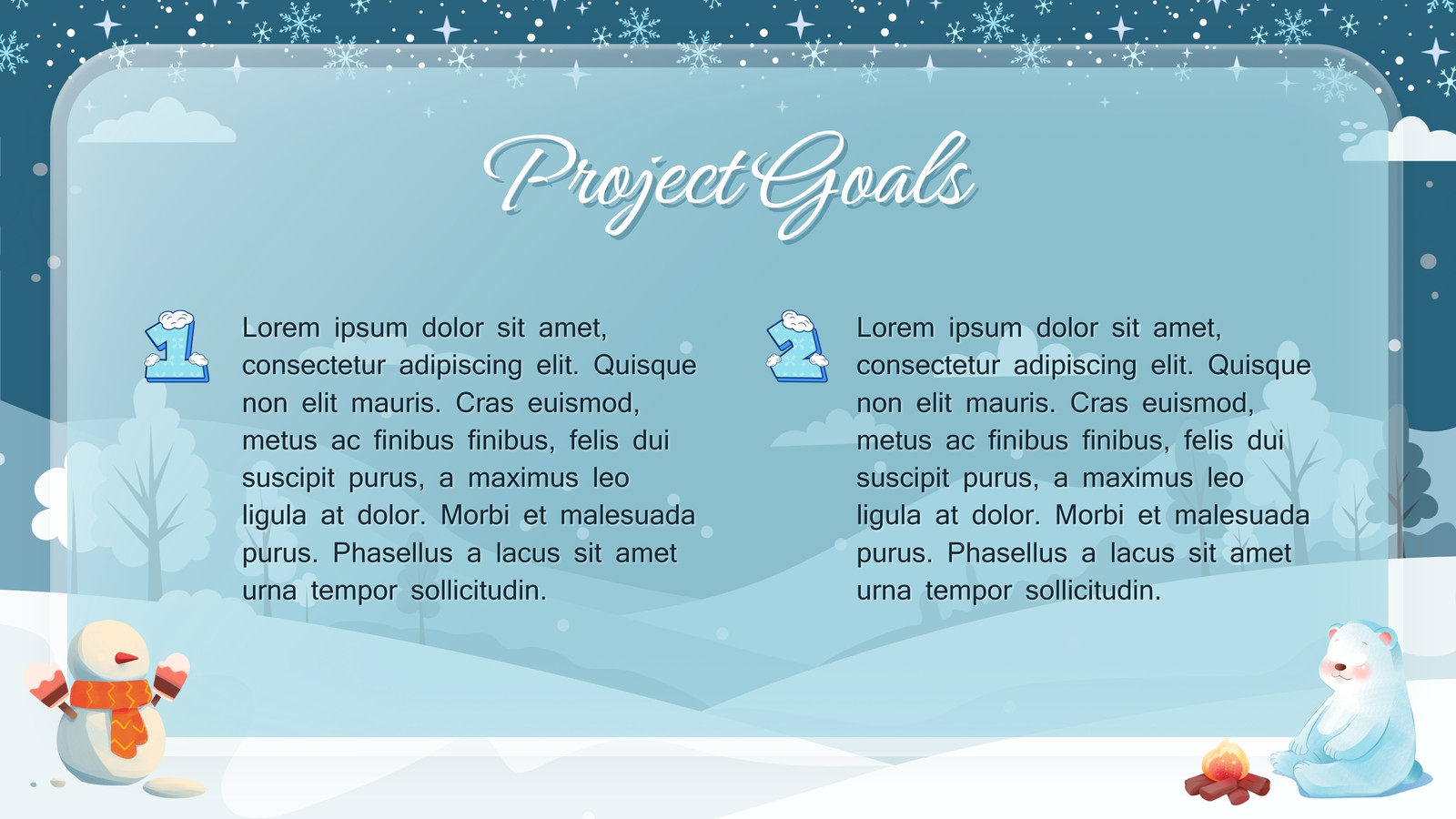 Project Goals

1

Lorem ipsum dolor sit amet, consectetur adipiscing elit. Quisque non elit mauris. Cras euismod, metus ac finibus finibus, felis dui suscipit purus, a maximus leo ligula at dolor. Morbi et malesuada purus. Phasellus a lacus sit amet urna tempor sollicitudin.

2

Lorem ipsum dolor sit amet, consectetur adipiscing elit. Quisque non elit mauris. Cras euismod, metus ac finibus finibus, felis dui suscipit purus, a maximus leo ligula at dolor. Morbi et malesuada purus. Phasellus a lacus sit amet urna tempor sollicitudin.